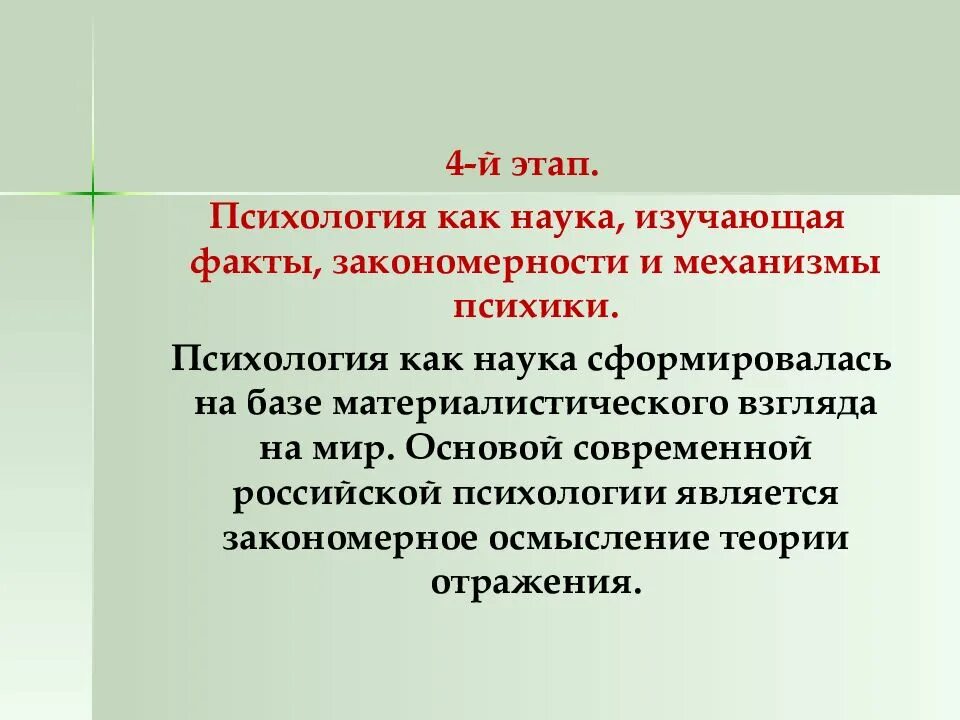 4-й этап.

Психология как наука, изучающая факты, закономерности и механизмы психики.

Психология как наука сформировалась на базе материалистического взгляда на мир. Основой современной российской психологии является закономерное осмысление теории отражения.